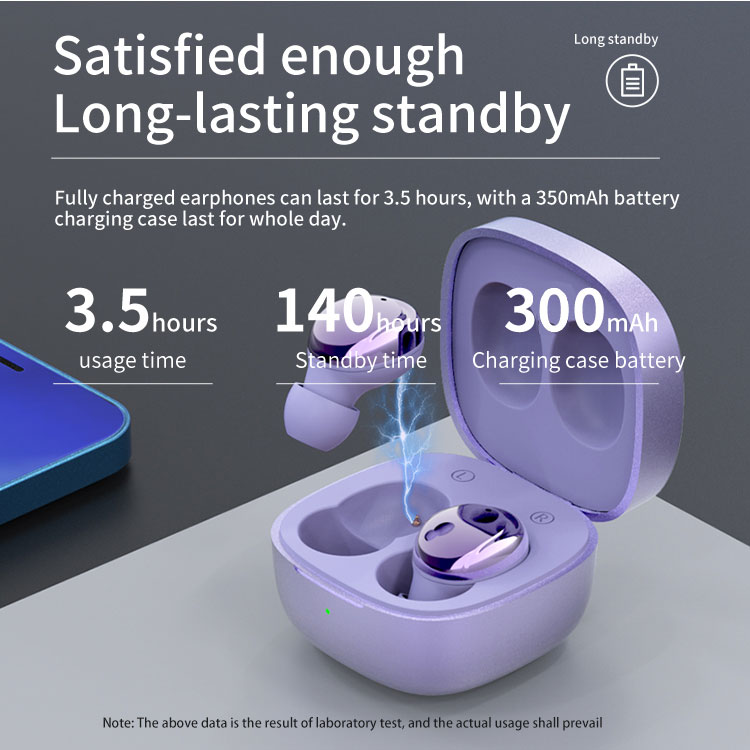 Satisfied enough
Long-lasting standby

Long standby

Fully charged earphones can last for 3.5 hours, with a 350mAh battery charging case last for whole day.

3.5hours
usage time

140hours
Standby time

300mAh
Charging case battery

L

R

Note: The above data is the result of laboratory test, and the actual usage shall prevail